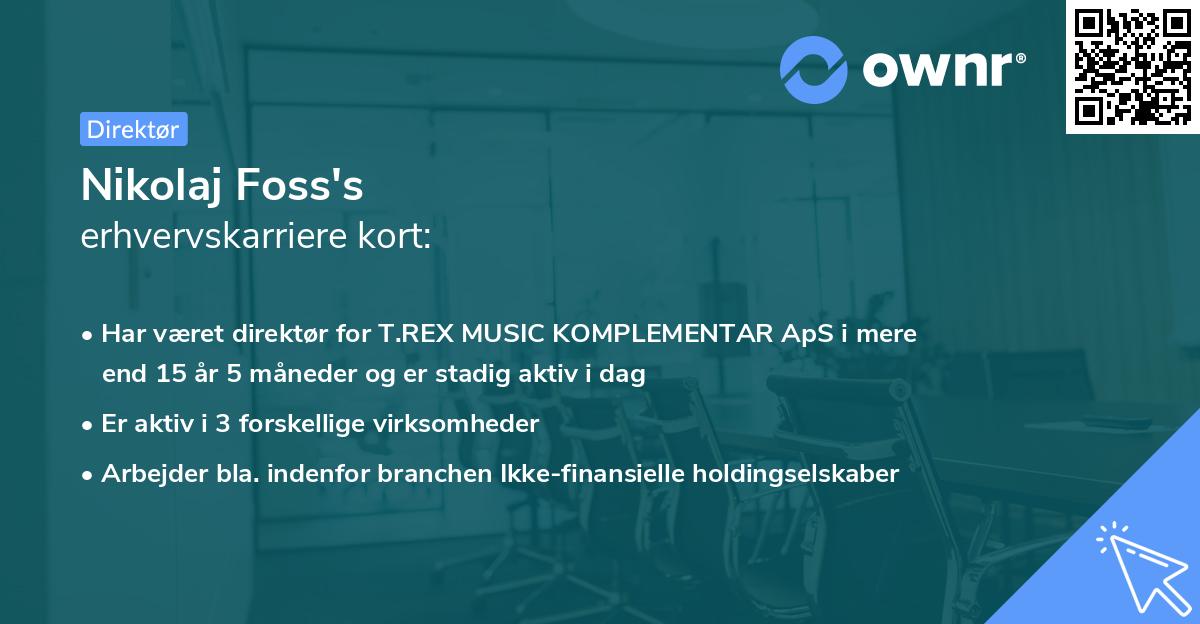 ownr®

Direktør

Nikolaj Foss's
erhvervskarriere kort:

• Har været direktør for T.REX MUSIC KOMPLEMENTAR ApS i mere end 15 år 5 måneder og er stadig aktiv i dag

• Er aktiv i 3 forskellige virksomheder

• Arbejder bla. indenfor branchen Ikke-finansielle holdingselskaber